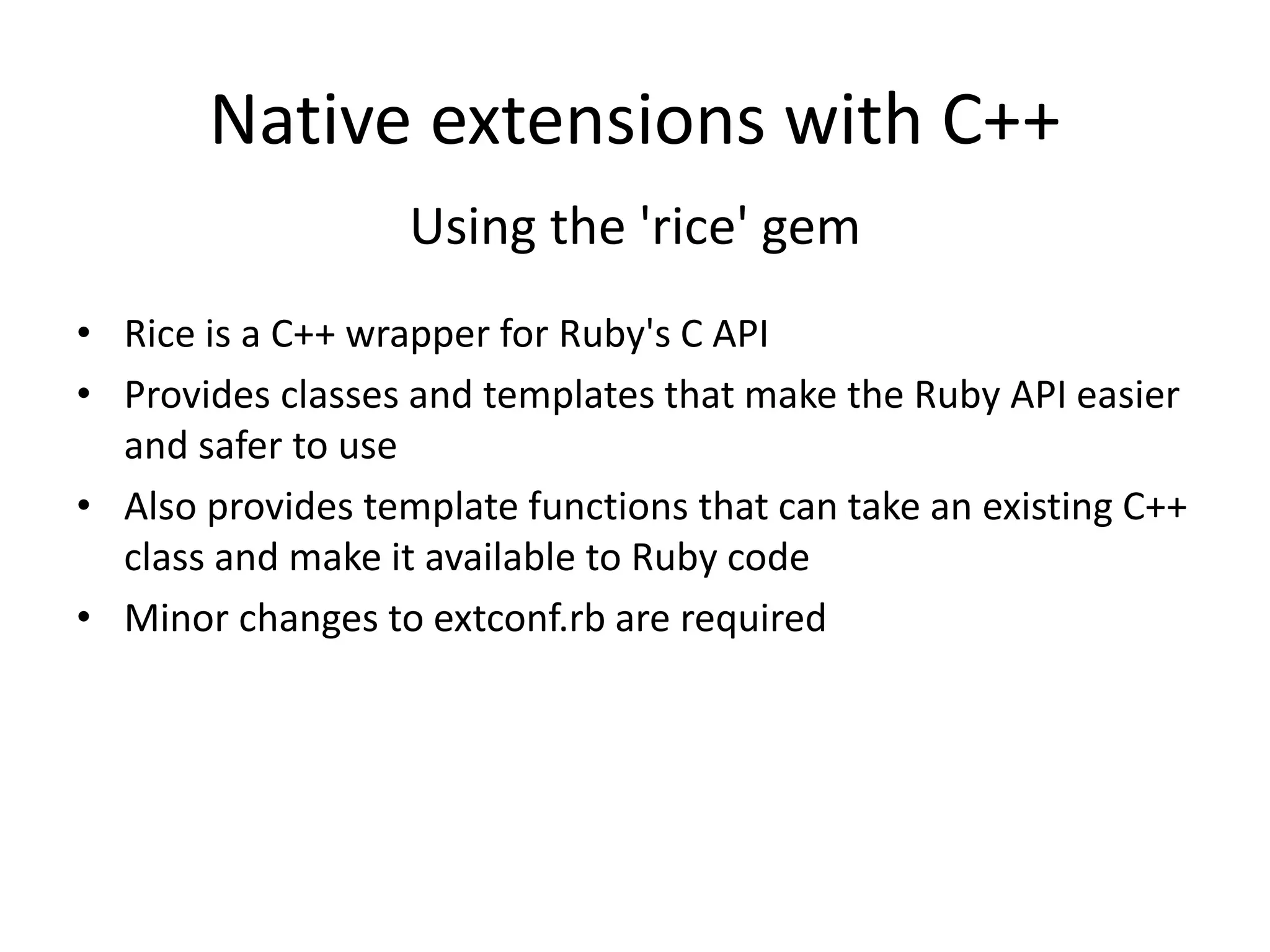 Native extensions with C++

Using the 'rice' gem

• Rice is a C++ wrapper for Ruby's C API
• Provides classes and templates that make the Ruby API easier and safer to use
• Also provides template functions that can take an existing C++ class and make it available to Ruby code
• Minor changes to extconf.rb are required